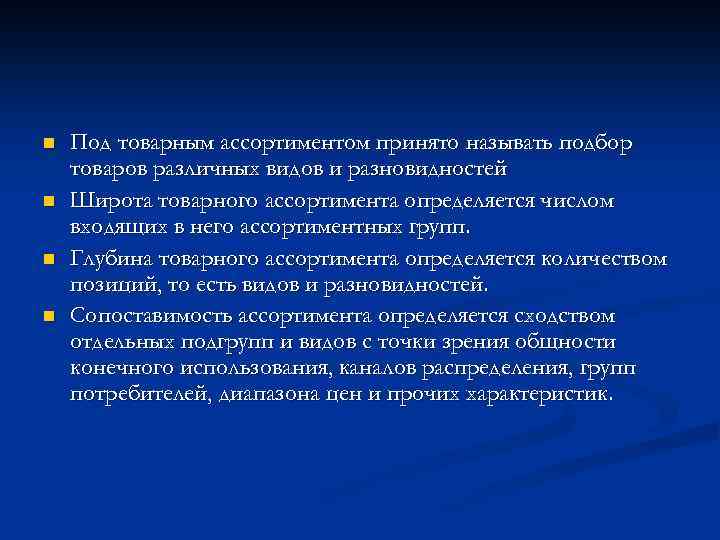 Под товарным ассортиментом принято называть подбор товаров различных видов и разновидностей

Широта товарного ассортимента определяется числом входящих в него ассортиментных групп.

Глубина товарного ассортимента определяется количеством позиций, то есть видов и разновидностей.

Сопоставимость ассортимента определяется сходством отдельных подгрупп и видов с точки зрения общности конечного использования, каналов распределения, групп потребителей, диапазона цен и прочих характеристик.